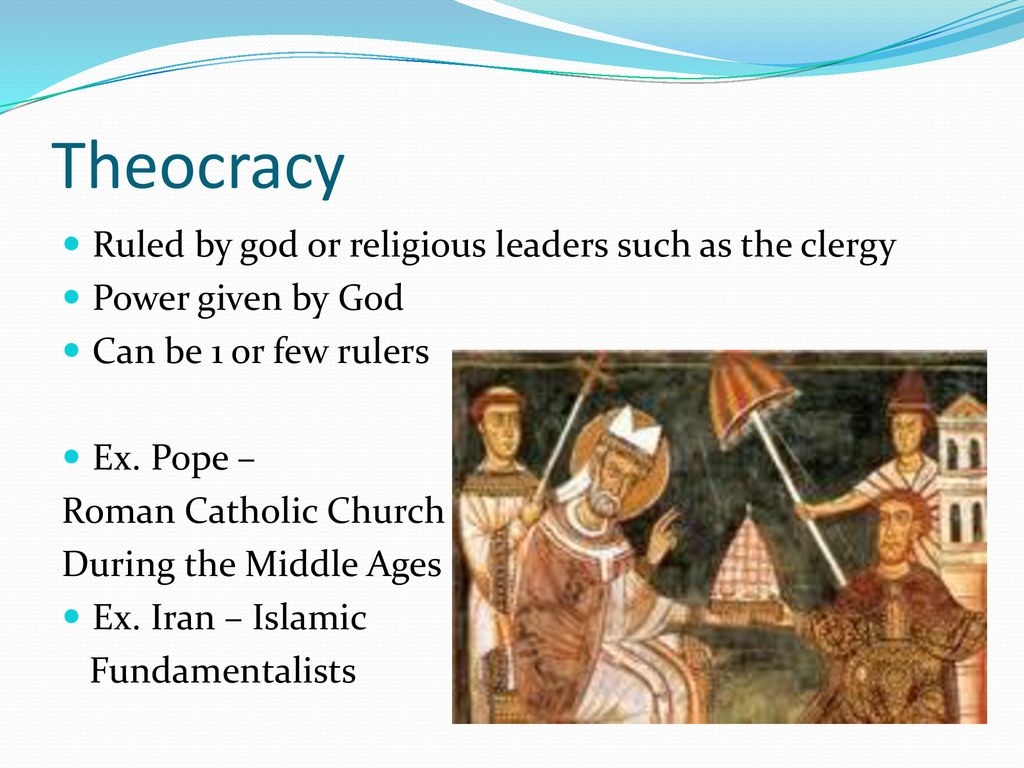 Theocracy

- Ruled by god or religious leaders such as the clergy
- Power given by God
- Can be 1 or few rulers

- Ex. Pope –
Roman Catholic Church
During the Middle Ages
- Ex. Iran – Islamic
Fundamentalists